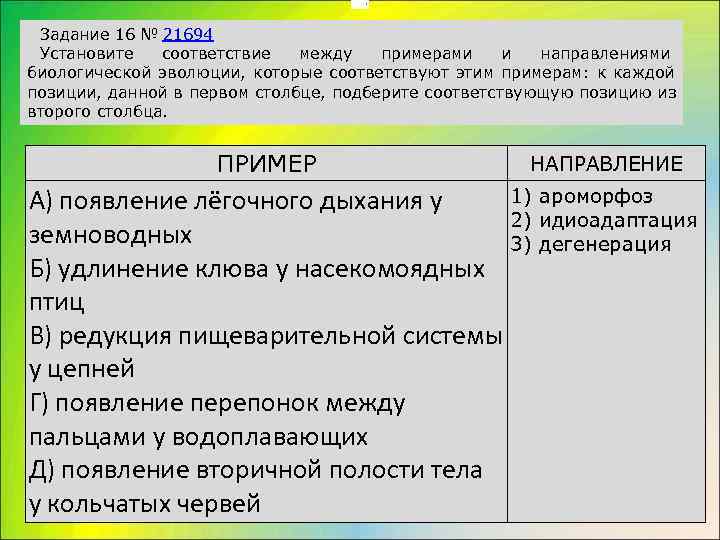 Задание 16 № 21694
Установите соответствие между примерами и направлениями биологической эволюции, которые соответствуют этим примерам: к каждой позиции, данной в первом столбце, подберите соответствующую позицию из второго столбца.

| ПРИМЕР | НАПРАВЛЕНИЕ |
|---|---|
| А) появление лёгочного дыхания у земноводных<br>Б) удлинение клюва у насекомоядных птиц<br>В) редукция пищеварительной системы у цепней<br>Г) появление перепонок между пальцами у водоплавающих<br>Д) появление вторичной полости тела у кольчатых червей | 1) ароморфоз<br>2) идиоадаптация<br>3) дегенерация |